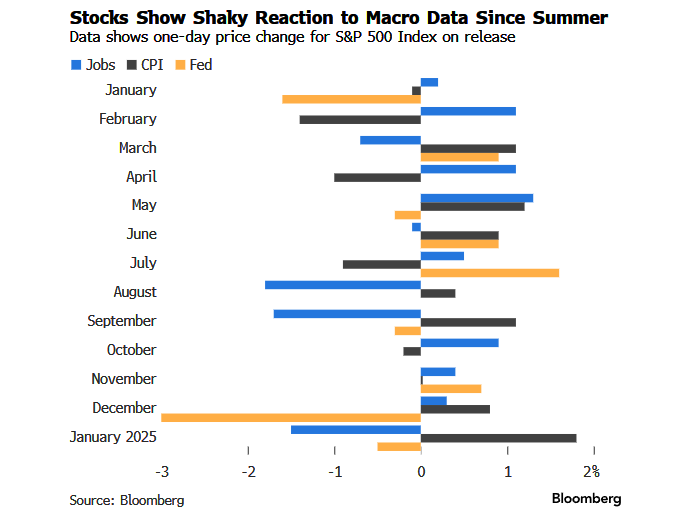 Stocks Show Shaky Reaction to Macro Data Since Summer
Data shows one-day price change for S&P 500 Index on release

Jobs CPI Fed

January
February
March
April
May
June
July
August
September
October
November
December
January 2025

-3 -2 -1 0 1 2%

Source: Bloomberg
Bloomberg